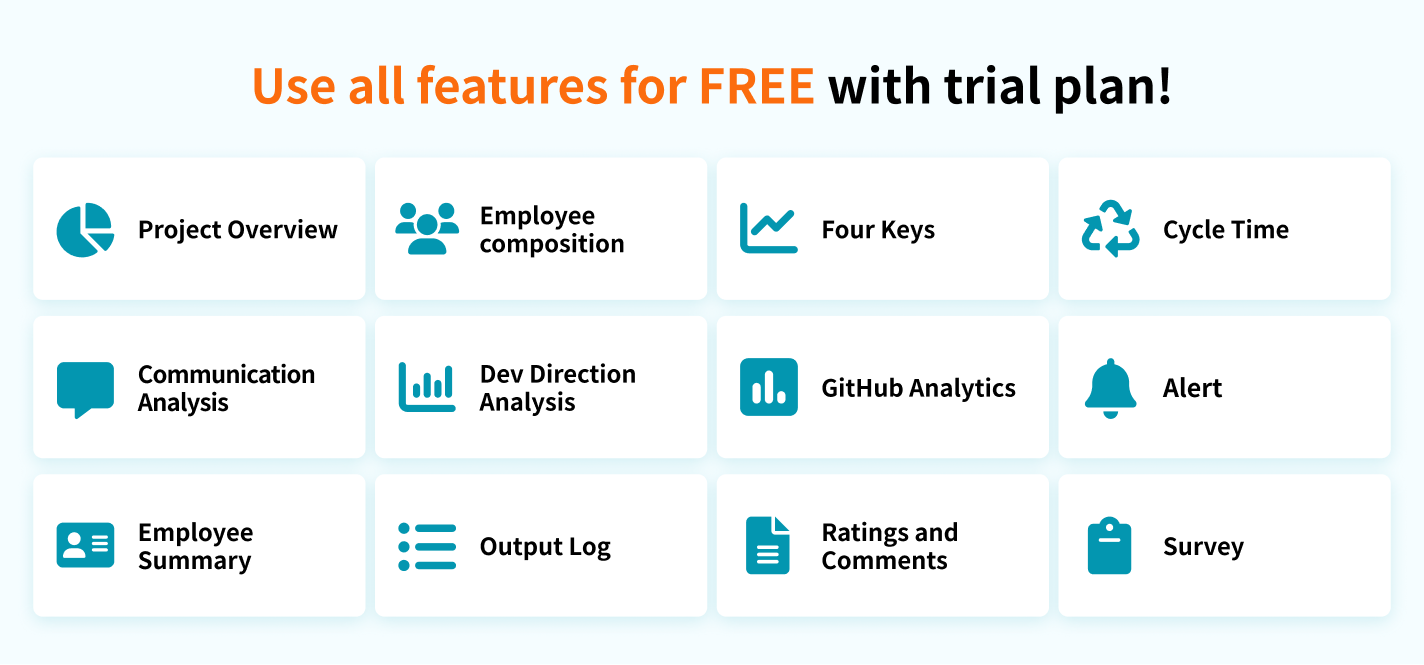 Use all features for FREE with trial plan!

Project Overview

Employee composition

Four Keys

Cycle Time

Communication Analysis

Dev Direction Analysis

GitHub Analytics

Alert

Employee Summary

Output Log

Ratings and Comments

Survey